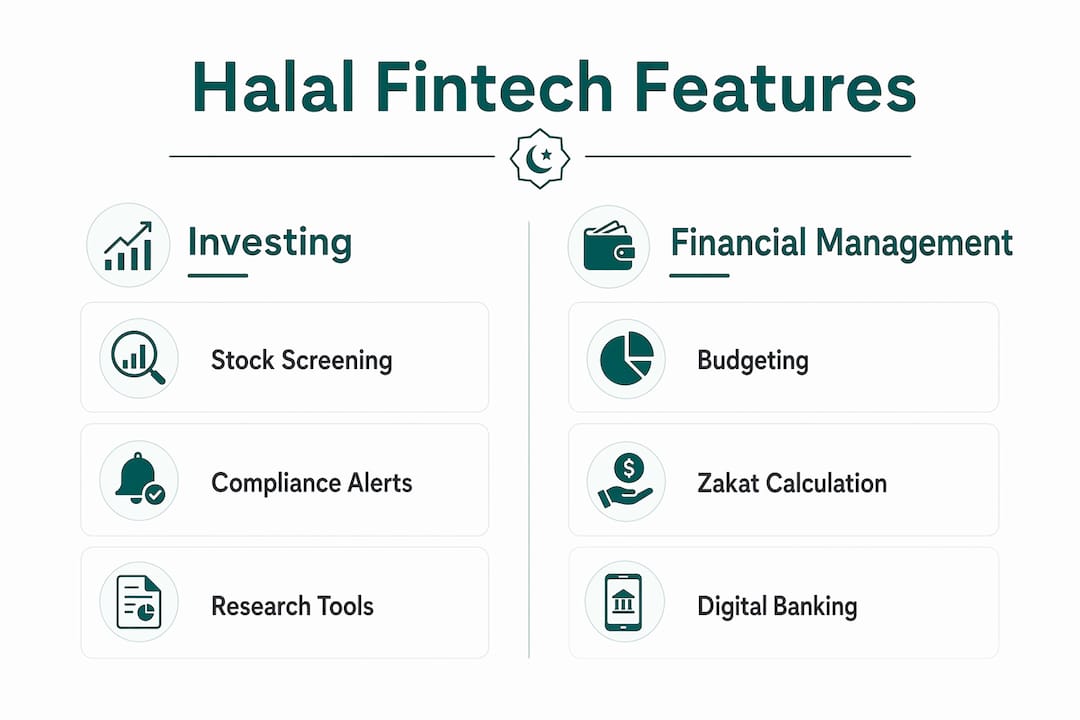 Halal Fintech Features

Investing

Stock Screening

Compliance Alerts

Research Tools

Financial Management

Budgeting

Zakat Calculation

Digital Banking